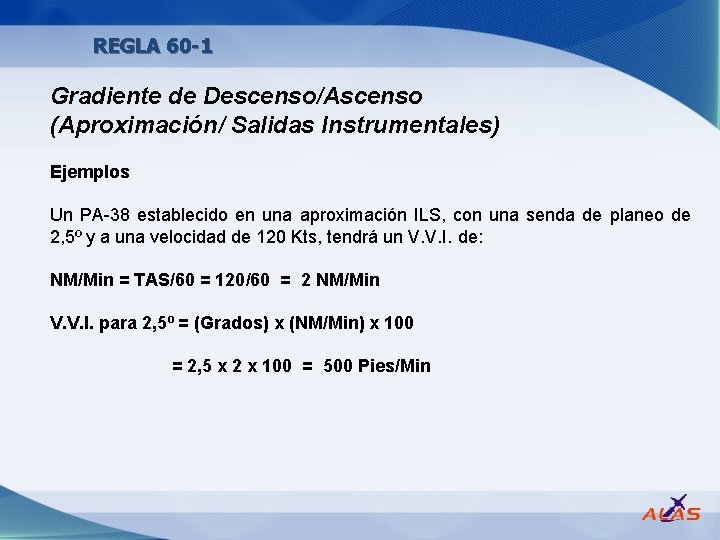 REGLA 60-1

Gradiente de Descenso/Ascenso (Aproximación/ Salidas Instrumentales)

Ejemplos

Un PA-38 establecido en una aproximación ILS, con una senda de planeo de 2,5º y a una velocidad de 120 Kts, tendrá un V.V.I. de:

NM/Min = TAS/60 = 120/60 = 2 NM/Min

V.V.I. para 2,5º = (Grados) x (NM/Min) x 100

= 2,5 x 2 x 100 = 500 Pies/Min

ALAS